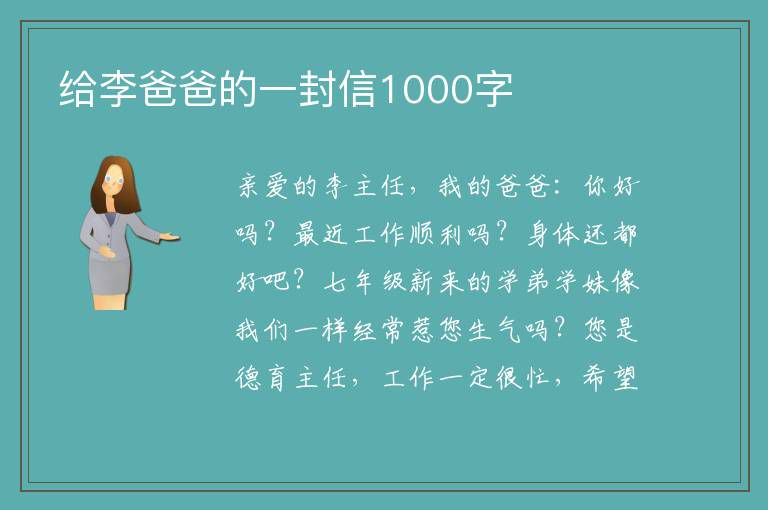 给李爸爸的一封信1000字

亲爱的李主任，我的爸爸：你好吗？最近工作顺利吗？身体还都好吧？七年级新来的学弟学妹像我们一样经常惹您生气吗？您是德育主任，工作一定很忙，希望